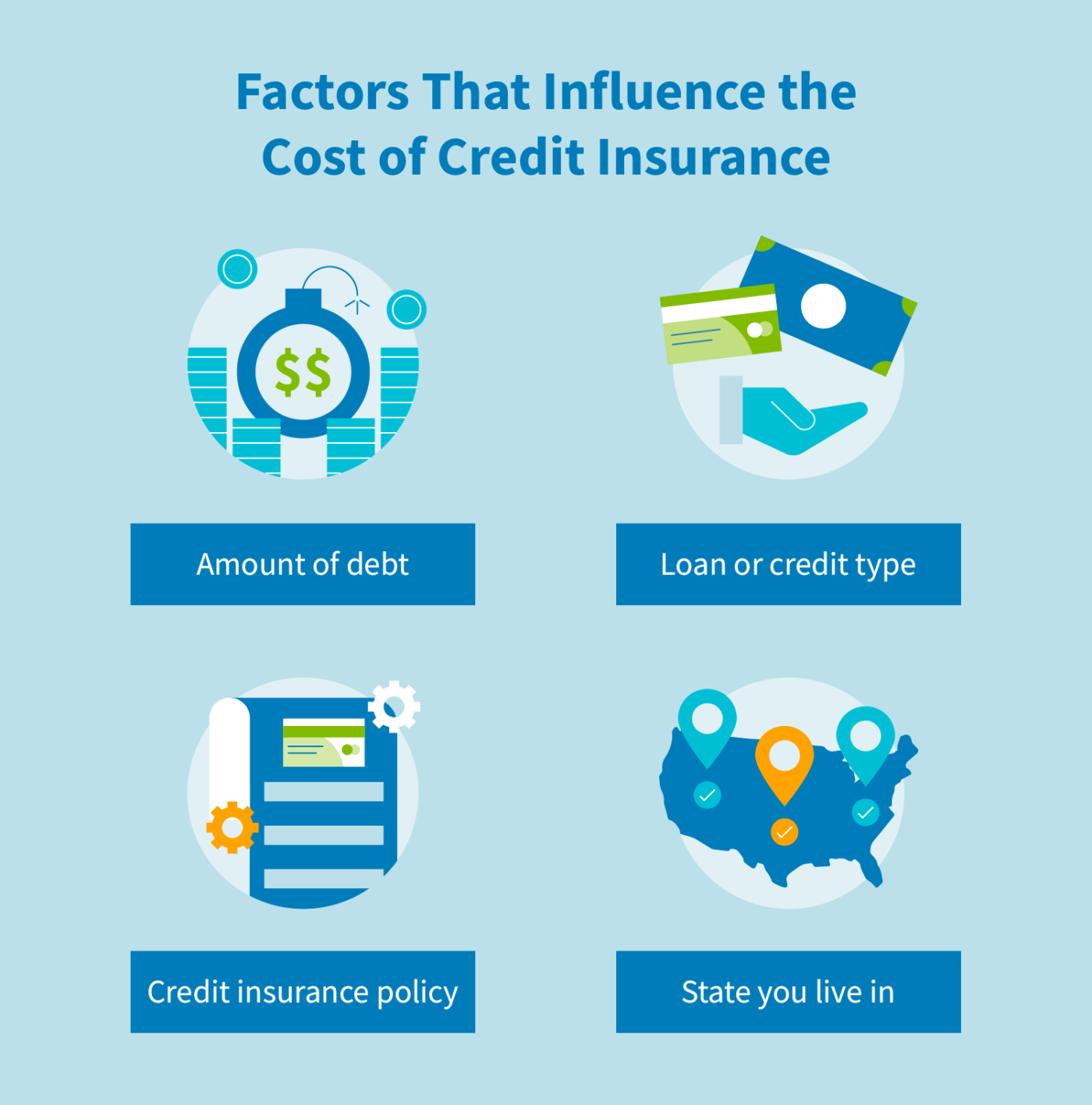 Factors That Influence the Cost of Credit Insurance

$$

Amount of debt

Loan or credit type

Credit insurance policy

State you live in